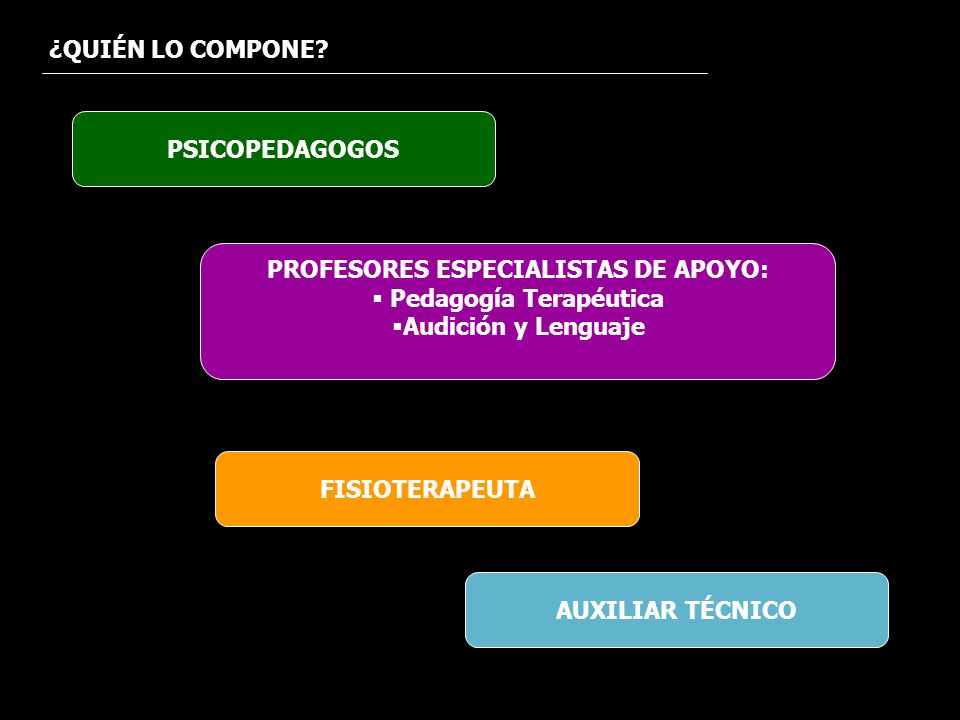 ¿QUIÉN LO COMPONE?

PSICOPEDAGOGOS

PROFESORES ESPECIALISTAS DE APOYO:
▪ Pedagogía Terapéutica
▪Audición y Lenguaje

FISIOTERAPEUTA

AUXILIAR TÉCNICO